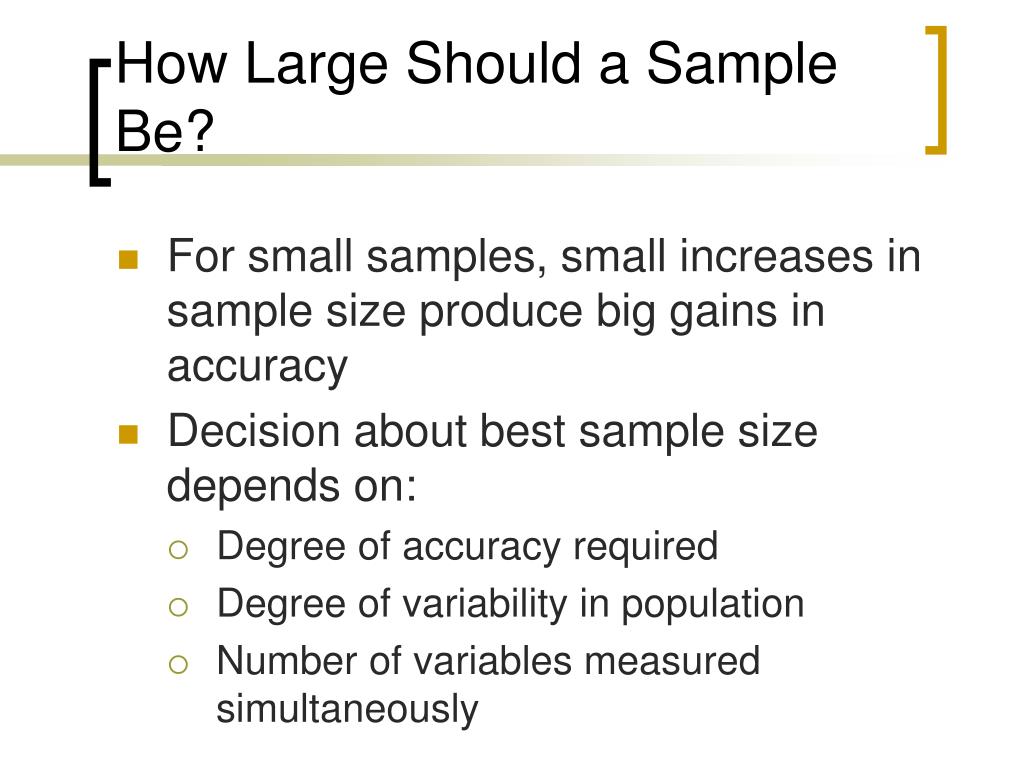 How Large Should a Sample Be?

For small samples, small increases in sample size produce big gains in accuracy

Decision about best sample size depends on:

Degree of accuracy required

Degree of variability in population

Number of variables measured simultaneously